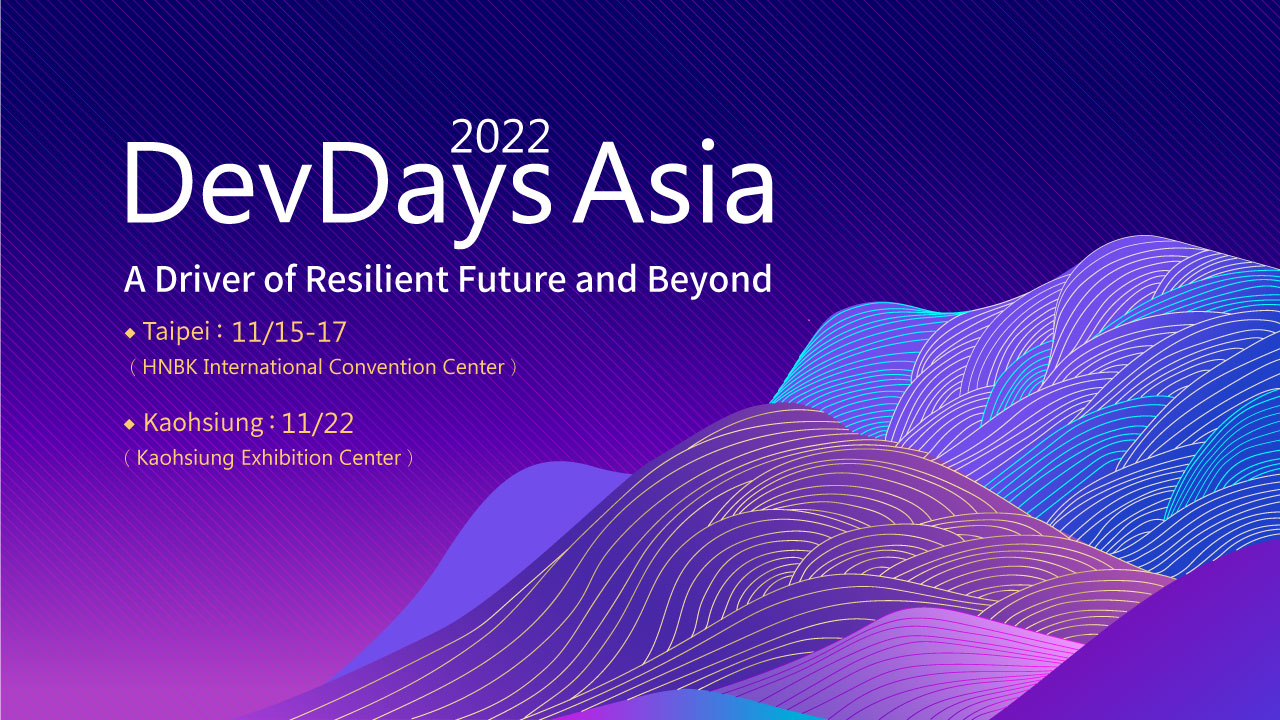 2022
DevDays Asia

A Driver of Resilient Future and Beyond

◆ Taipei：11/15-17
（HNBK International Convention Center）

◆ Kaohsiung：11/22
（Kaohsiung Exhibition Center）